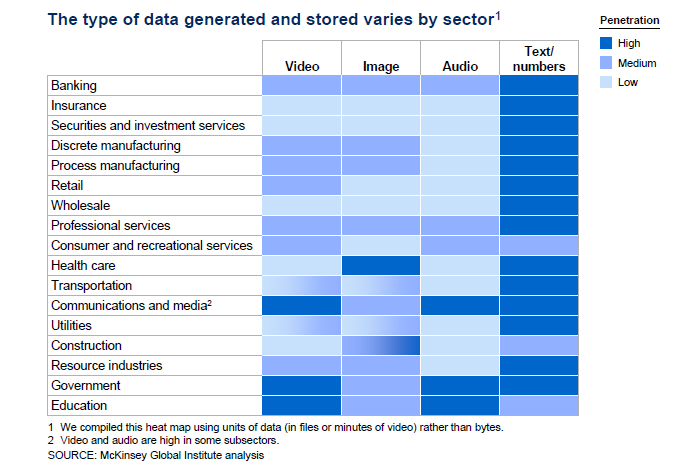 The type of data generated and stored varies by sector$^1$

Penetration
High
Medium
Low

| | Video | Image | Audio | Text/ numbers |
|---|---|---|---|---|
| Banking | | | | |
| Insurance | | | | |
| Securities and investment services | | | | |
| Discrete manufacturing | | | | |
| Process manufacturing | | | | |
| Retail | | | | |
| Wholesale | | | | |
| Professional services | | | | |
| Consumer and recreational services | | | | |
| Health care | | | | |
| Transportation | | | | |
| Communications and media$^2$ | | | | |
| Utilities | | | | |
| Construction | | | | |
| Resource industries | | | | |
| Government | | | | |
| Education | | | | |

1 We compiled this heat map using units of data (in files or minutes of video) rather than bytes.
2 Video and audio are high in some subsectors.
SOURCE: McKinsey Global Institute analysis